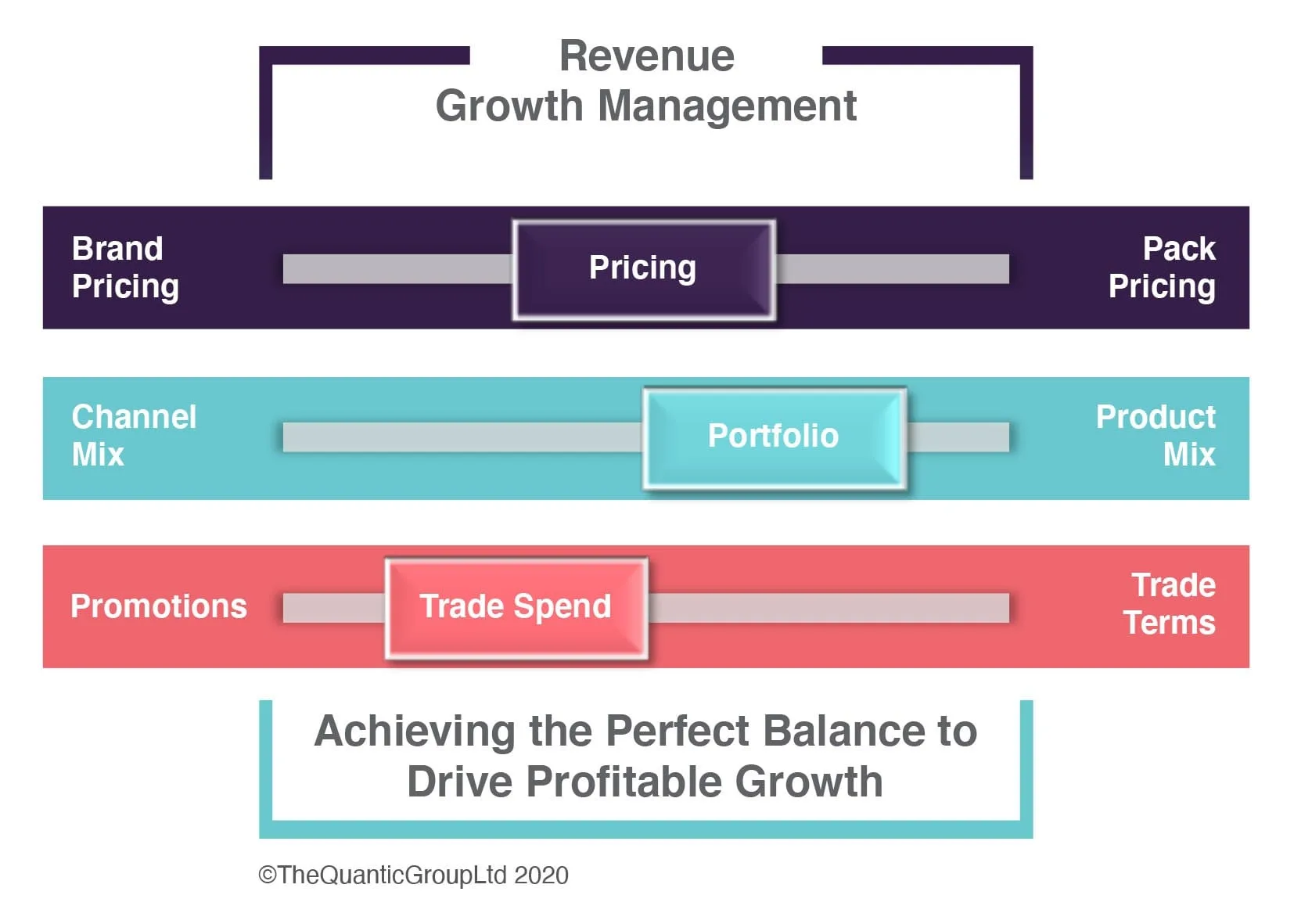 Revenue
Growth Management

Brand Pricing

Pricing

Pack Pricing

Channel Mix

Portfolio

Product Mix

Promotions

Trade Spend

Trade Terms

Achieving the Perfect Balance to Drive Profitable Growth

©TheQuanticGroupLtd 2020